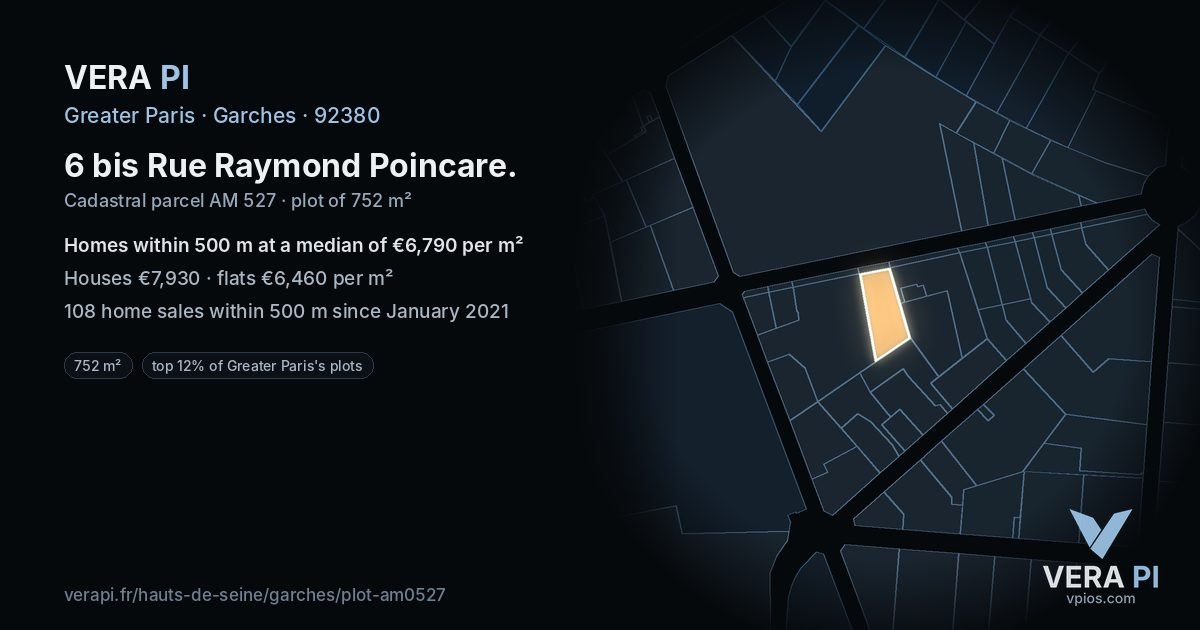 VERA PI
Greater Paris · Garches · 92380

6 bis Rue Raymond Poincare.
Cadastral parcel AM 527 · plot of 752 m²

Homes within 500 m at a median of €6,790 per m²
Houses €7,930 · flats €6,460 per m²
108 home sales within 500 m since January 2021

752 m²
top 12% of Greater Paris's plots

verapi.fr/hauts-de-seine/garches/plot-am0527

VERA PI
vpios.com